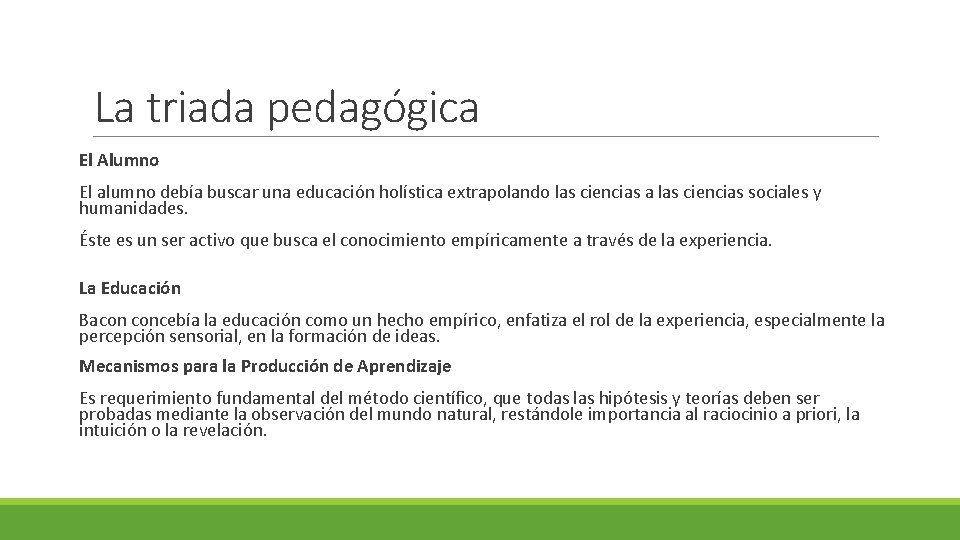 La triada pedagógica

El Alumno

El alumno debía buscar una educación holística extrapolando las ciencias a las ciencias sociales y humanidades.

Éste es un ser activo que busca el conocimiento empíricamente a través de la experiencia.

La Educación

Bacon concebía la educación como un hecho empírico, enfatiza el rol de la experiencia, especialmente la percepción sensorial, en la formación de ideas.

Mecanismos para la Producción de Aprendizaje

Es requerimiento fundamental del método científico, que todas las hipótesis y teorías deben ser probadas mediante la observación del mundo natural, restándole importancia al raciocinio a priori, la intuición o la revelación.